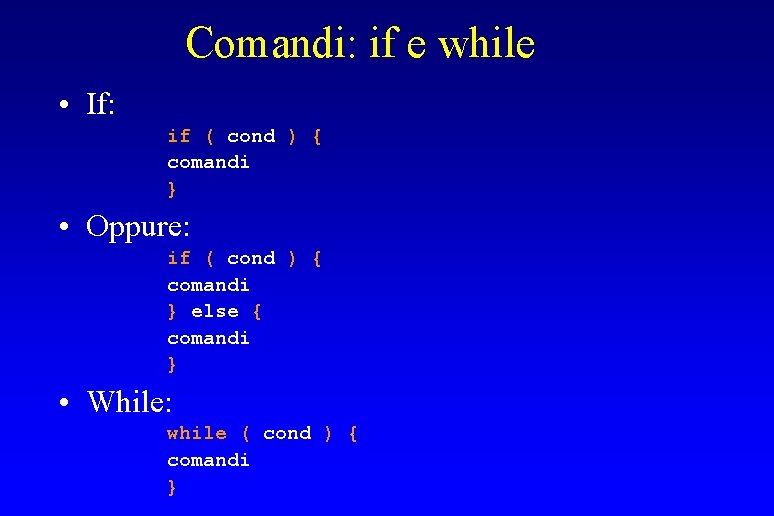 Comandi: if e while

• If:

if ( cond ) {
comandi
}

• Oppure:

if ( cond ) {
comandi
} else {
comandi
}

• While:

while ( cond ) {
comandi
}